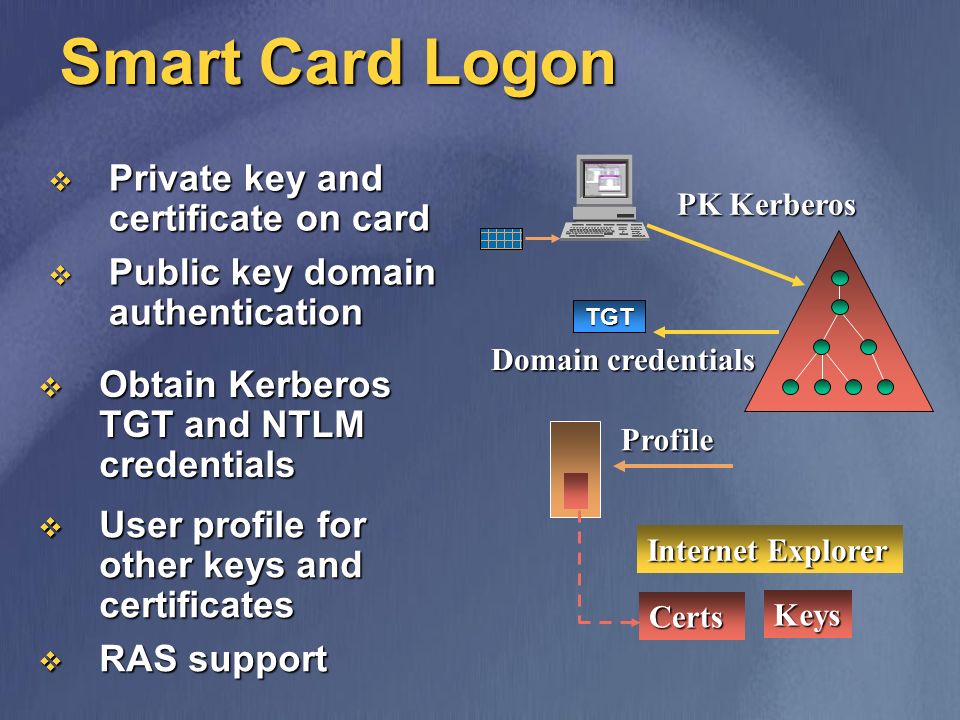 Smart Card Logon

❖ Private key and certificate on card

❖ Public key domain authentication

❖ Obtain Kerberos TGT and NTLM credentials

❖ User profile for other keys and certificates

❖ RAS support

PK Kerberos

TGT

Domain credentials

Profile

Internet Explorer

Certs

Keys